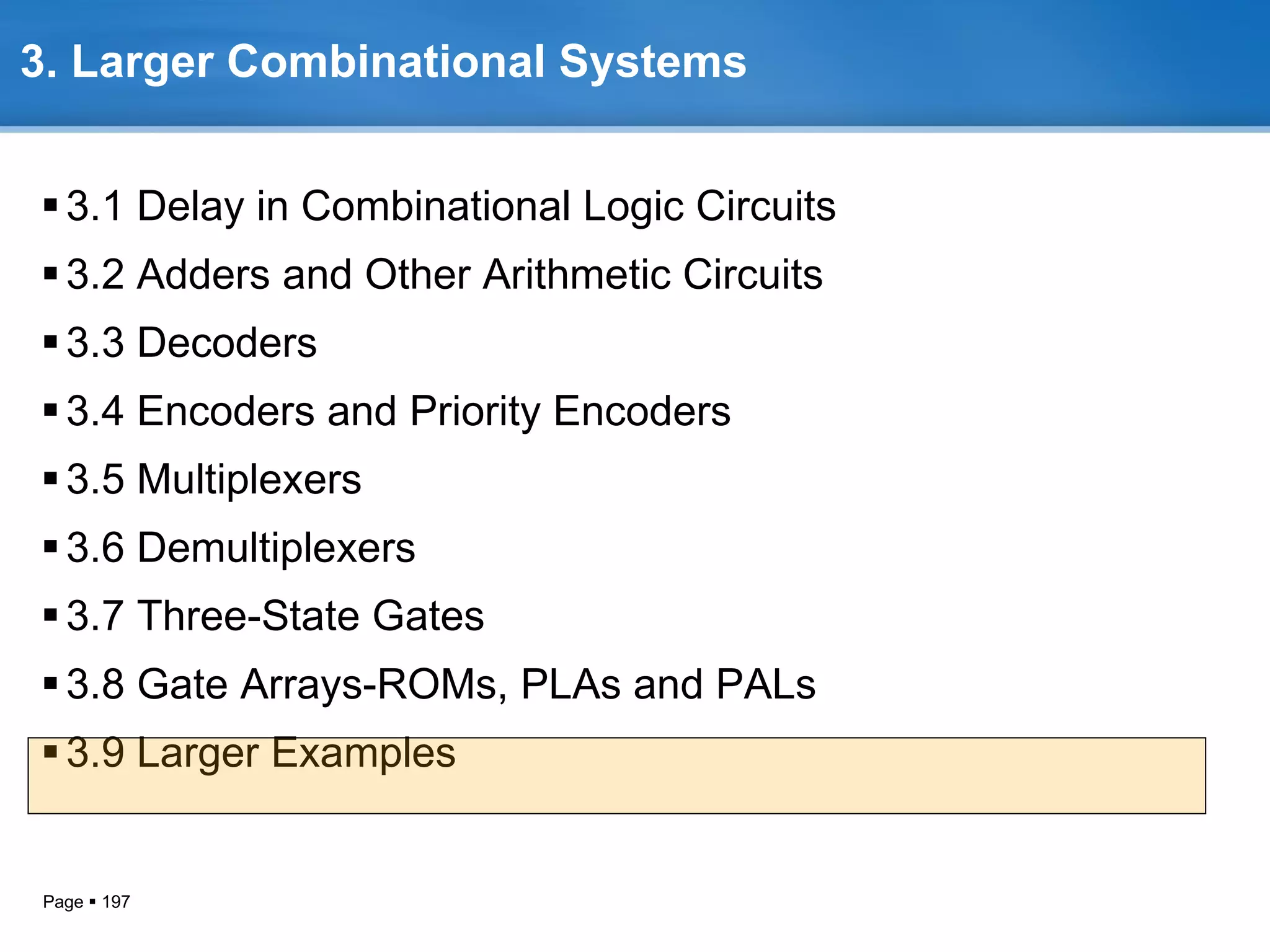 3. Larger Combinational Systems

▪ 3.1 Delay in Combinational Logic Circuits

▪ 3.2 Adders and Other Arithmetic Circuits

▪ 3.3 Decoders

▪ 3.4 Encoders and Priority Encoders

▪ 3.5 Multiplexers

▪ 3.6 Demultiplexers

▪ 3.7 Three-State Gates

▪ 3.8 Gate Arrays-ROMs, PLAs and PALs

▪ 3.9 Larger Examples

Page ▪ 197